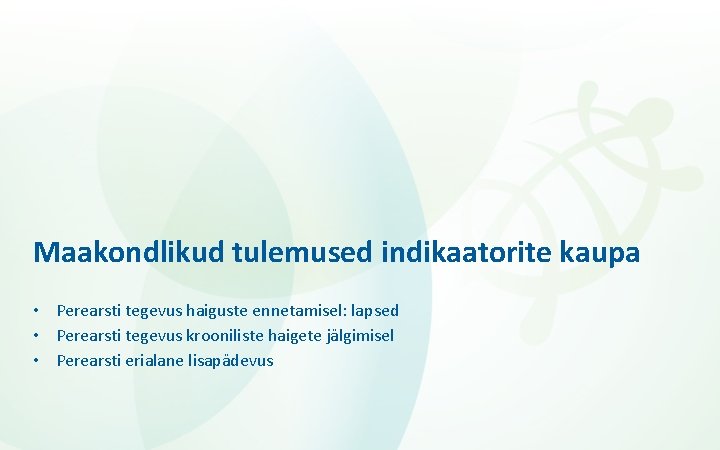 Maakondlikud tulemused indikaatorite kaupa

• Perearsti tegevus haiguste ennetamisel: lapsed
• Perearsti tegevus krooniliste haigete jälgimisel
• Perearsti erialane lisapädevus